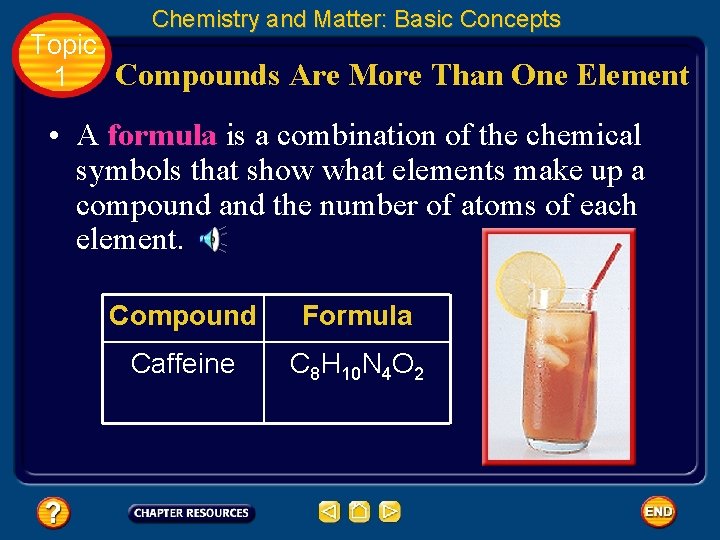 Chemistry and Matter: Basic Concepts

Topic 1

Compounds Are More Than One Element

• A formula is a combination of the chemical symbols that show what elements make up a compound and the number of atoms of each element.

| Compound | Formula |
|---|---|
| Caffeine | $C_8H_{10}N_4O_2$ |

?

CHAPTER RESOURCES

END